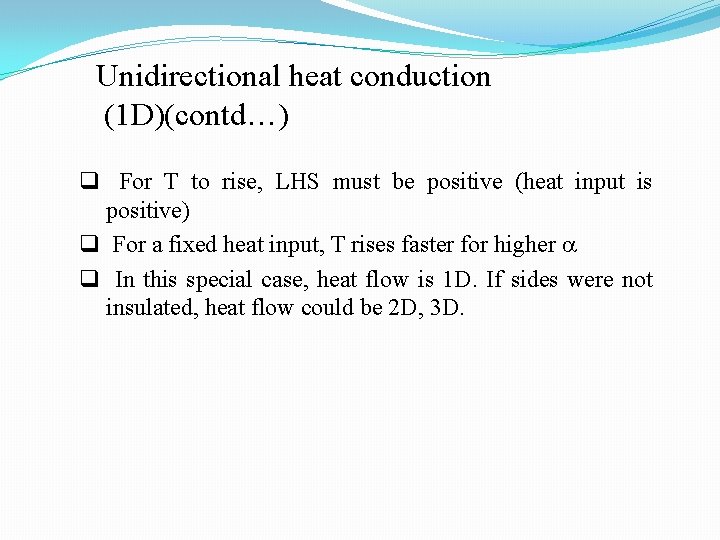 Unidirectional heat conduction (1D)(contd…)

❑ For T to rise, LHS must be positive (heat input is positive)

❑ For a fixed heat input, T rises faster for higher $\alpha$

❑ In this special case, heat flow is 1D. If sides were not insulated, heat flow could be 2D, 3D.